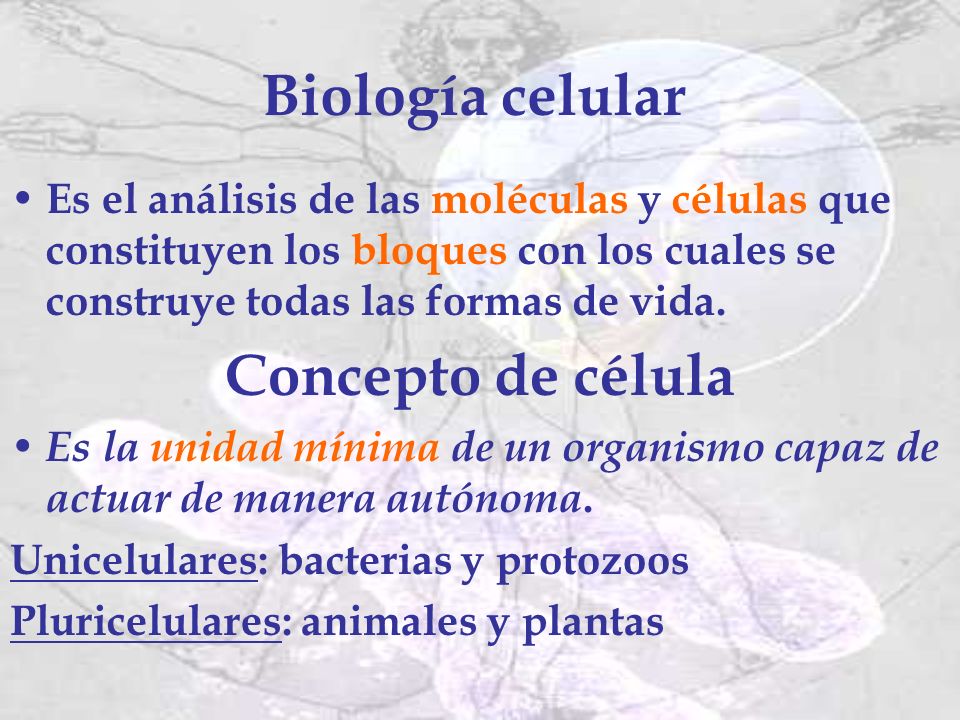 Biología celular

• Es el análisis de las moléculas y células que constituyen los bloques con los cuales se construye todas las formas de vida.

Concepto de célula

• Es la unidad mínima de un organismo capaz de actuar de manera autónoma.

Unicelulares: bacterias y protozoos

Pluricelulares: animales y plantas